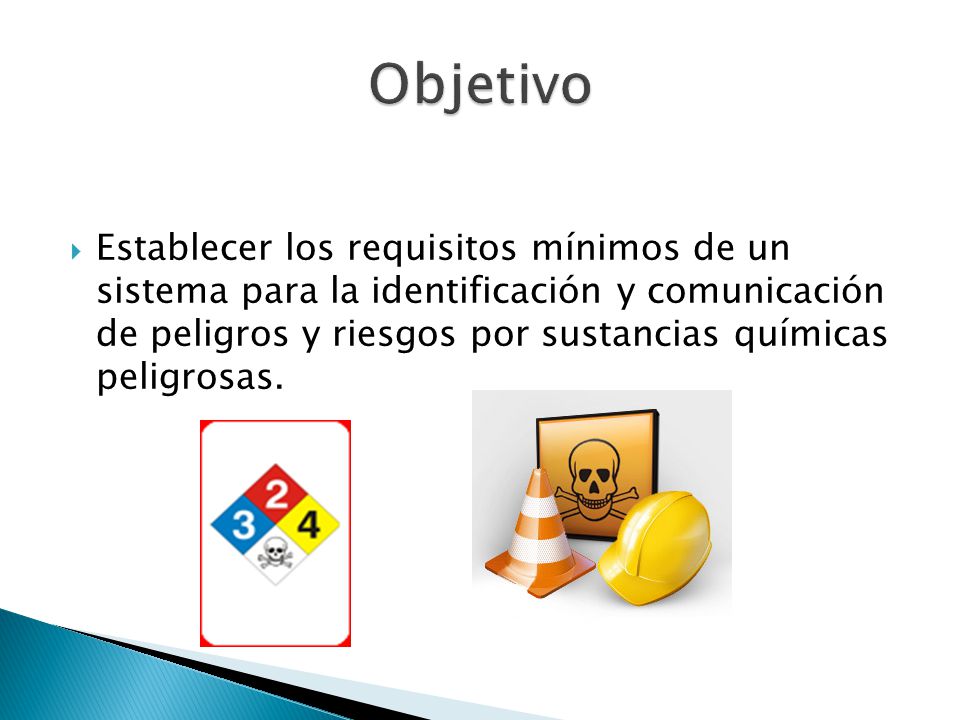 Objetivo

Establecer los requisitos mínimos de un sistema para la identificación y comunicación de peligros y riesgos por sustancias químicas peligrosas.

2
3
4